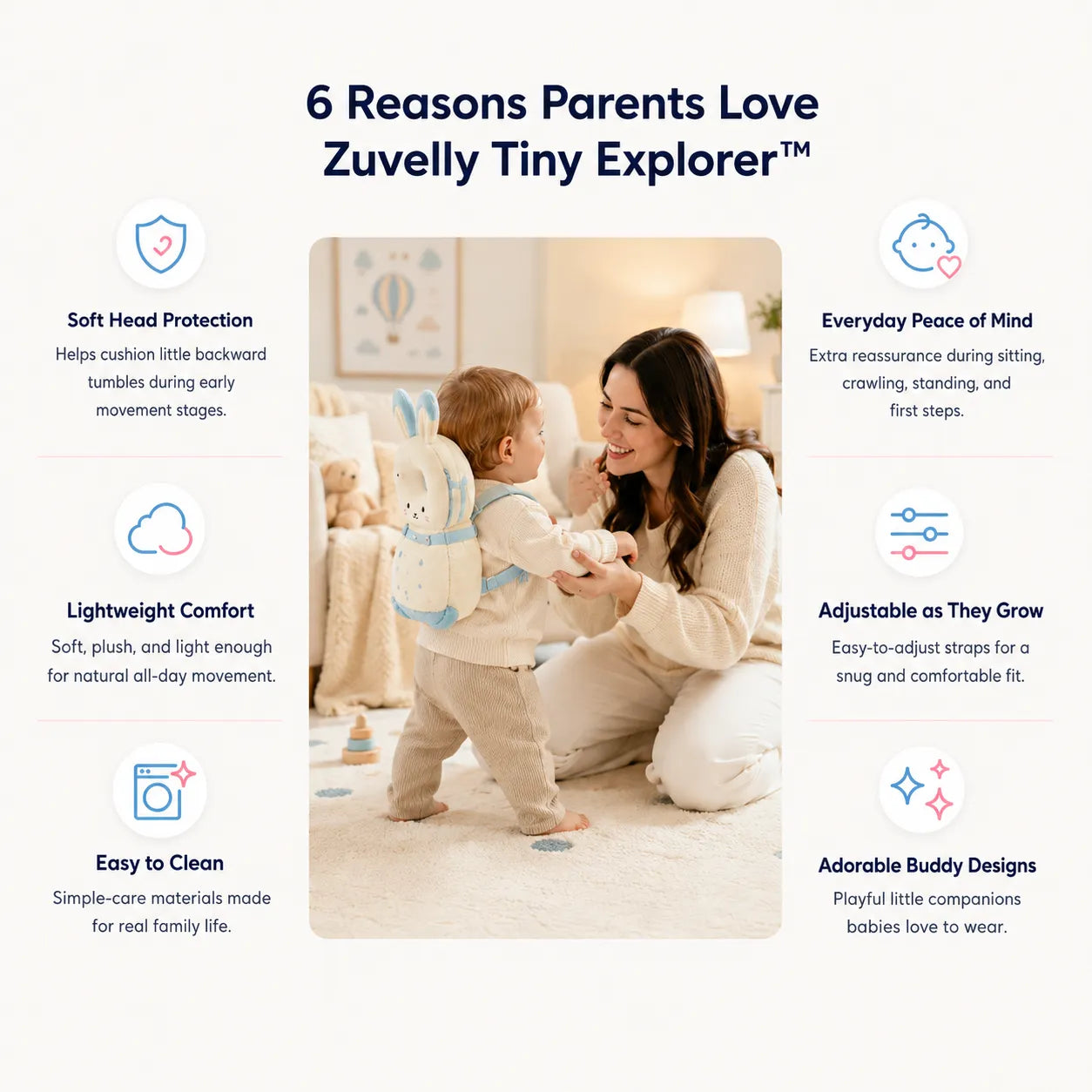 6 Reasons Parents Love Zuvelly Tiny Explorer™

Soft Head Protection
Helps cushion little backward tumbles during early movement stages.

Lightweight Comfort
Soft, plush, and light enough for natural all-day movement.

Easy to Clean
Simple-care materials made for real family life.

Everyday Peace of Mind
Extra reassurance during sitting, crawling, standing, and first steps.

Adjustable as They Grow
Easy-to-adjust straps for a snug and comfortable fit.

Adorable Buddy Designs
Playful little companions babies love to wear.